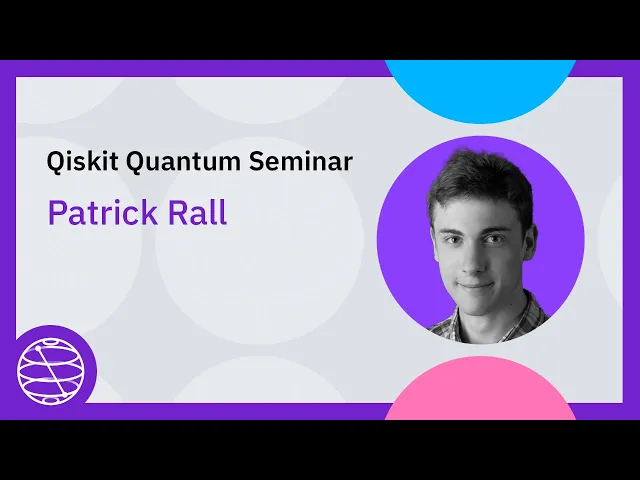 Qiskit Quantum Seminar

Patrick Rall